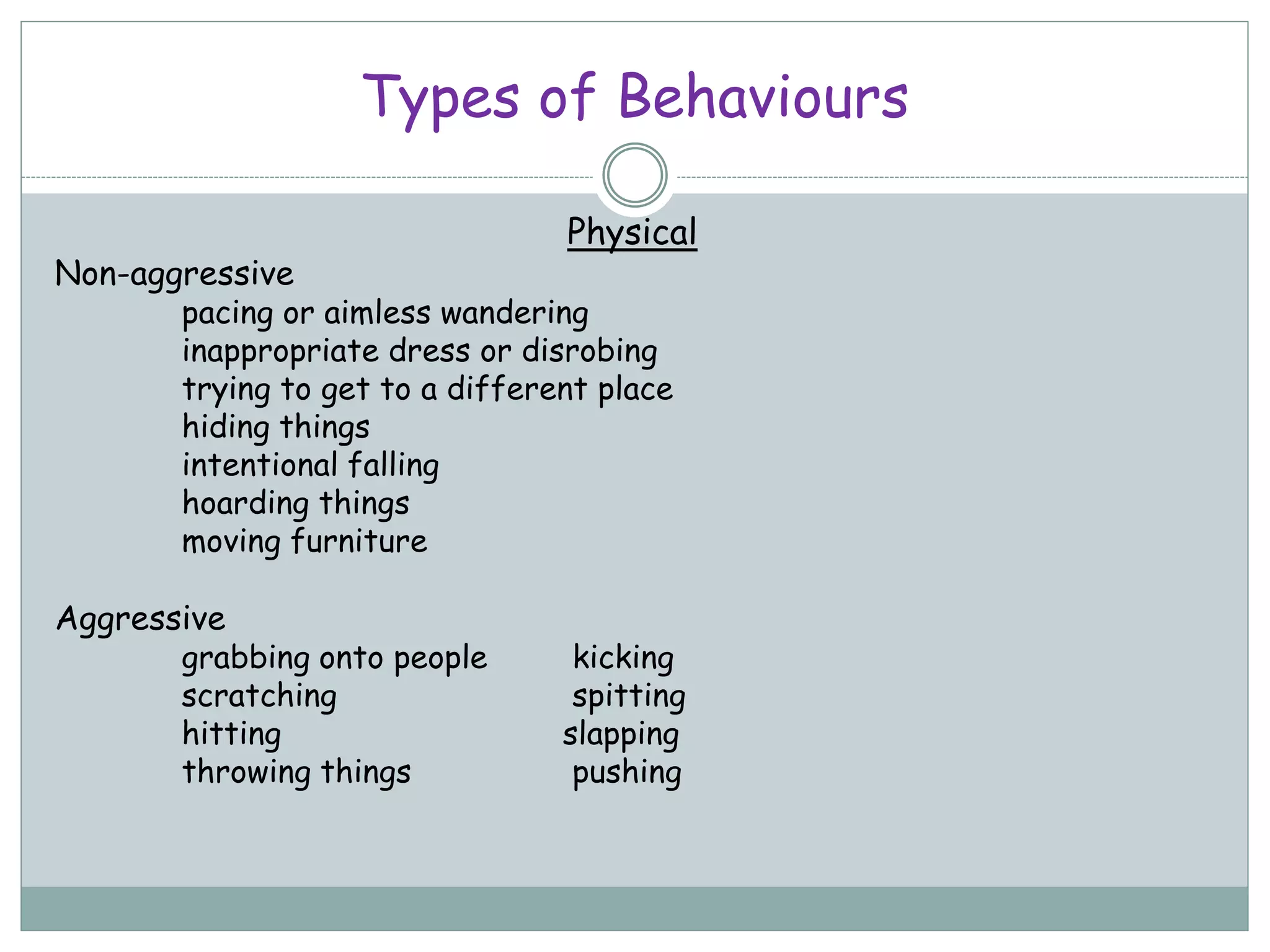 Types of Behaviours

Physical

Non-aggressive

pacing or aimless wandering
inappropriate dress or disrobing
trying to get to a different place
hiding things
intentional falling
hoarding things
moving furniture

Aggressive

grabbing onto people
scratching
hitting
throwing things

kicking
spitting
slapping
pushing